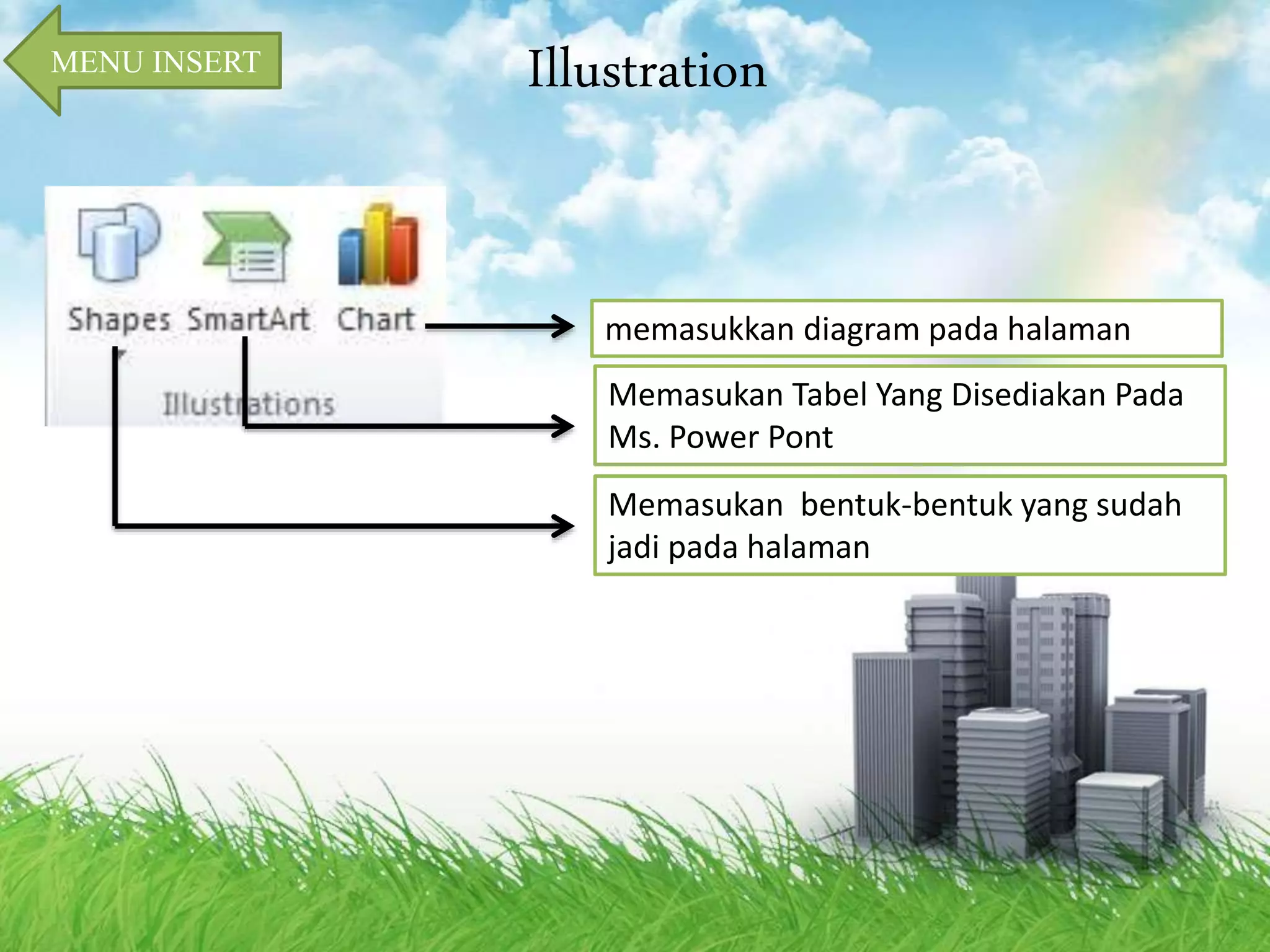 MENU INSERT

Illustration

Shapes SmartArt Chart

Illustrations

memasukkan diagram pada halaman

Memasukan Tabel Yang Disediakan Pada Ms. Power Pont

Memasukan  bentuk-bentuk yang sudah jadi pada halaman